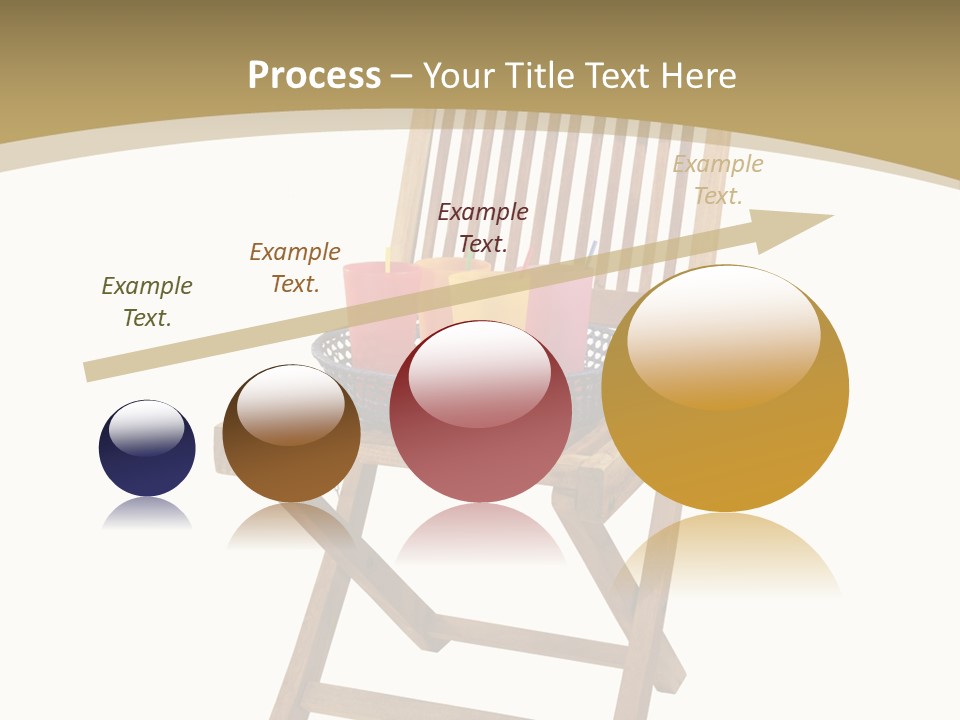 Process – Your Title Text Here

Example Text.

Example Text.

Example Text.

Example Text.